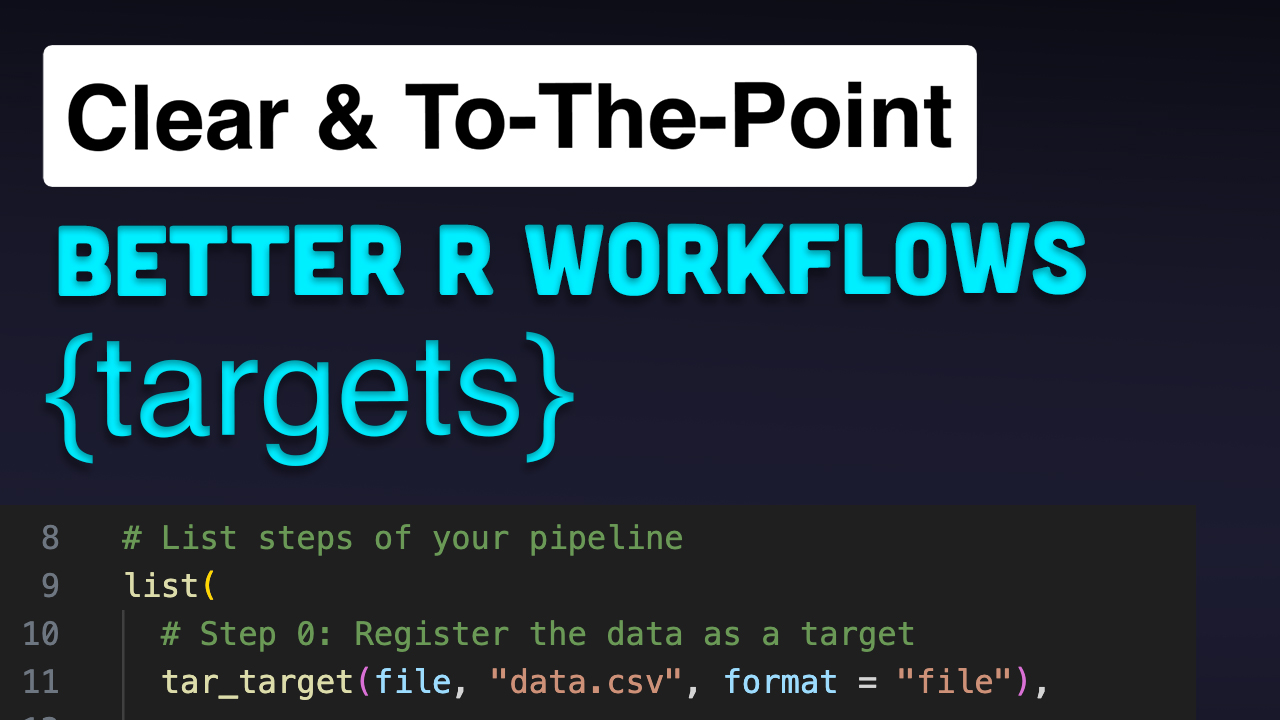 Clear & To-The-Point

BETTER R WORKFLOWS

{targets}

8 # List steps of your pipeline
9 list(
10 # Step 0: Register the data as a target
11 tar_target(file, "data.csv", format = "file"),